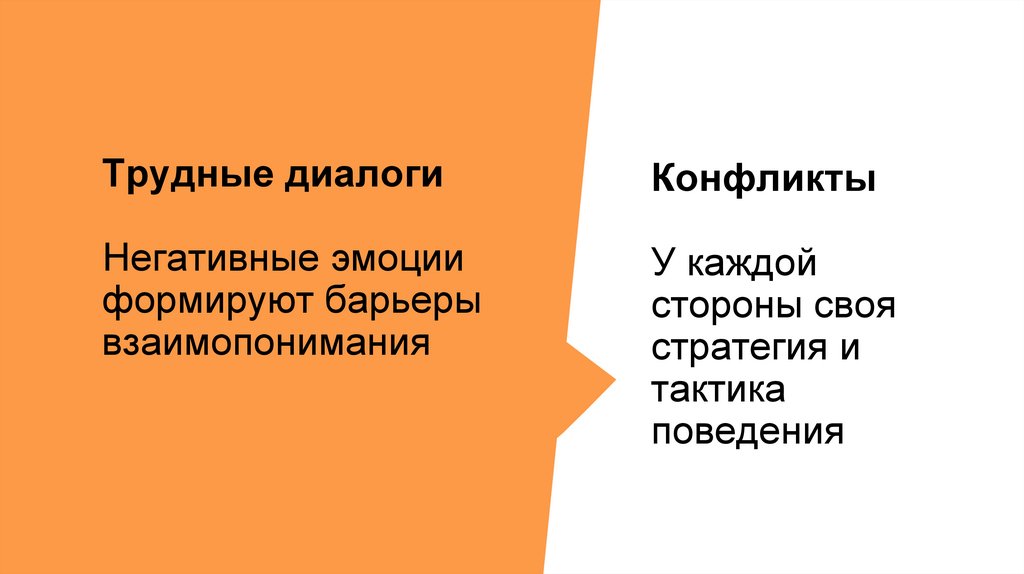 Трудные диалоги

Негативные эмоции формируют барьеры взаимопонимания

Конфликты

У каждой стороны своя стратегия и тактика поведения